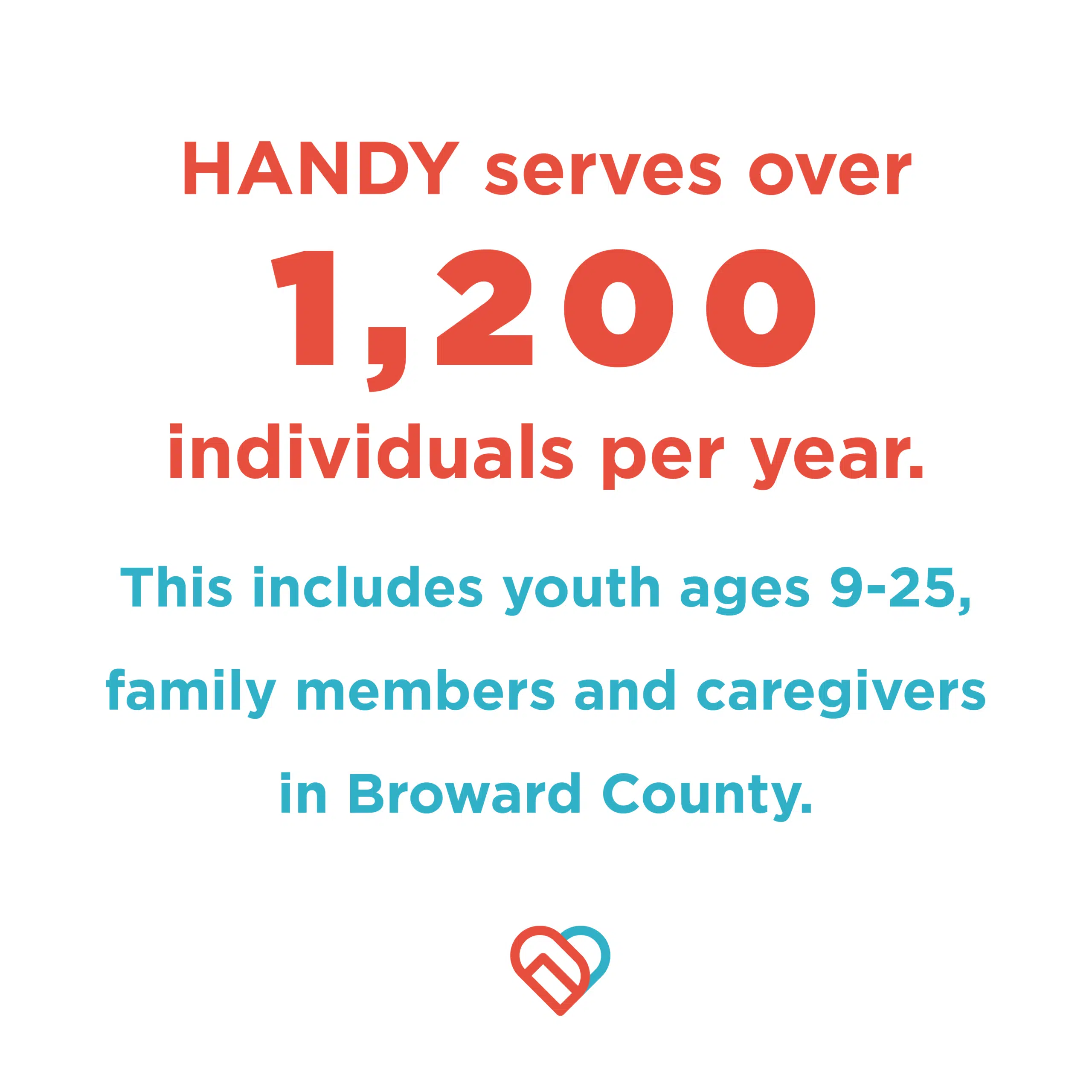 HANDY serves over 1,200 individuals per year.

This includes youth ages 9-25, family members and caregivers in Broward County.